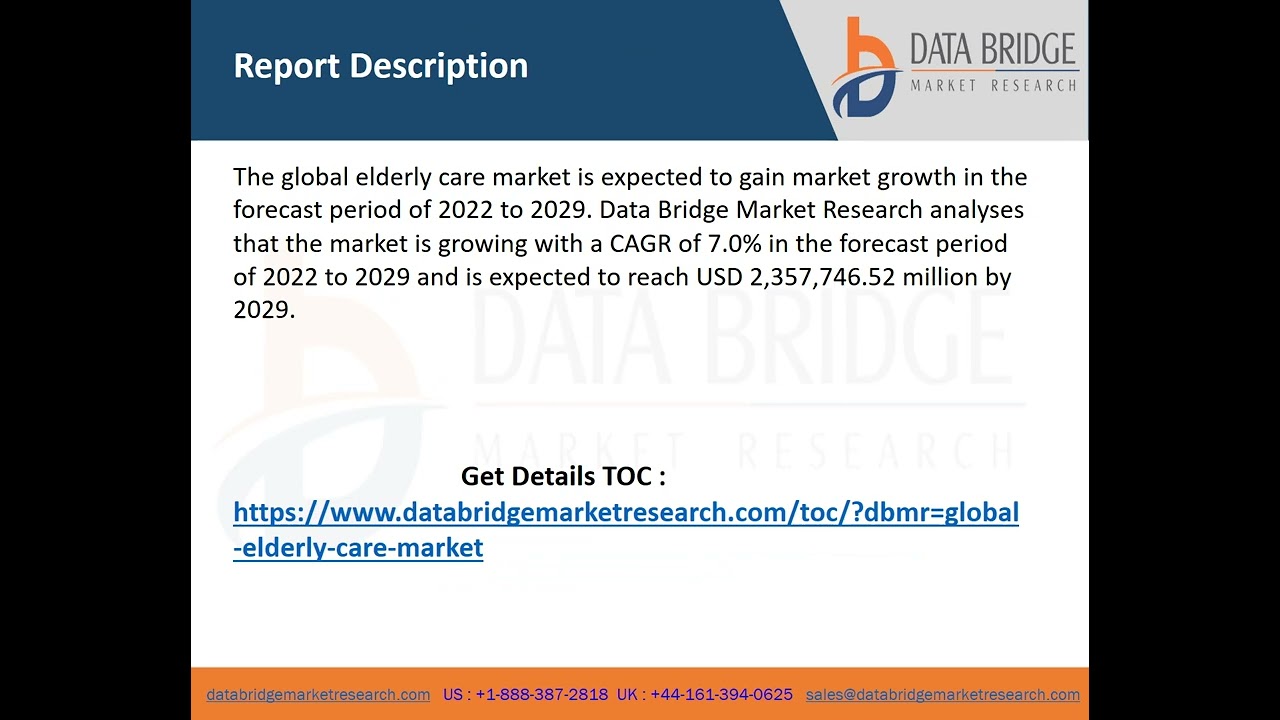 Report Description

DATA BRIDGE
MARKET RESEARCH

The global elderly care market is expected to gain market growth in the forecast period of 2022 to 2029. Data Bridge Market Research analyses that the market is growing with a CAGR of 7.0% in the forecast period of 2022 to 2029 and is expected to reach USD 2,357,746.52 million by 2029.

DATA BRIDGE
MARKET RESEARCH

Get Details TOC :
https://www.databridgemarketresearch.com/toc/?dbmr=global-elderly-care-market

databridgemarketresearch.com US : +1-888-387-2818 UK : +44-161-394-0625 sales@databridgemarketresearch.com